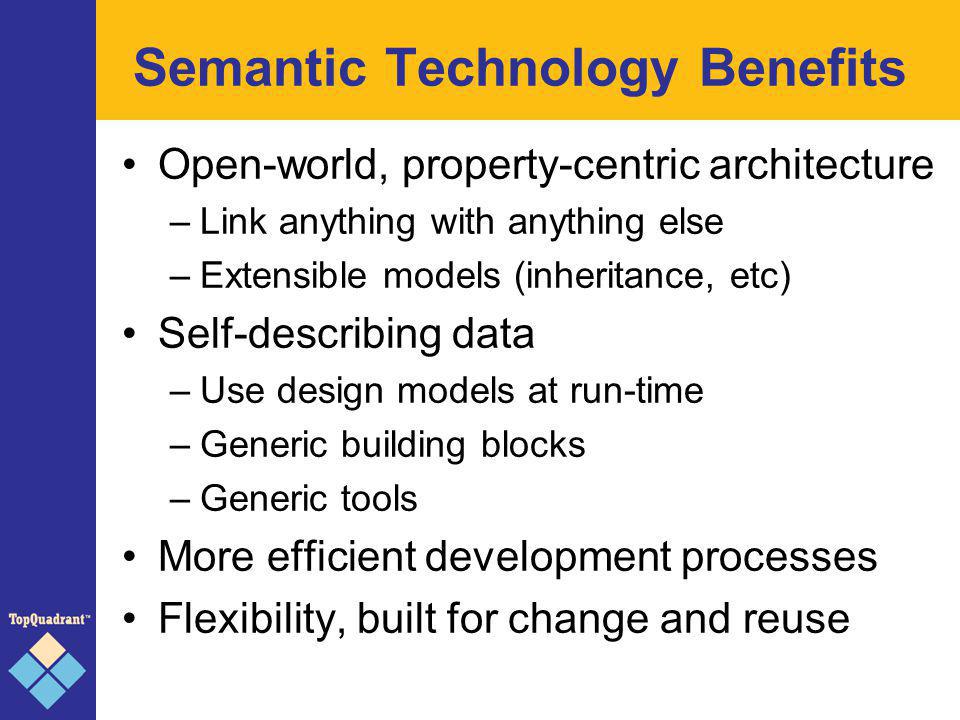 Semantic Technology Benefits

• Open-world, property-centric architecture
– Link anything with anything else
– Extensible models (inheritance, etc)
• Self-describing data
– Use design models at run-time
– Generic building blocks
– Generic tools
• More efficient development processes
• Flexibility, built for change and reuse

TopQuadrant™